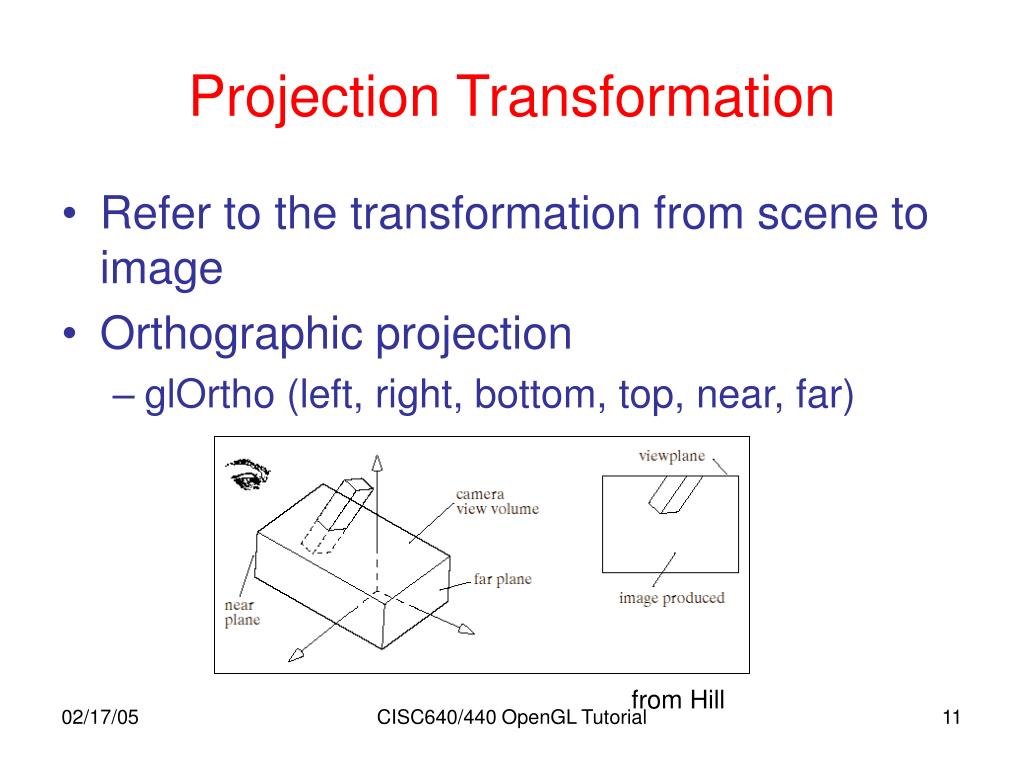 Projection Transformation

• Refer to the transformation from scene to image

• Orthographic projection

– glOrtho (left, right, bottom, top, near, far)

camera view volume

far plane

near plane

viewplane

image produced

from Hill

02/17/05

CISC640/440 OpenGL Tutorial

11